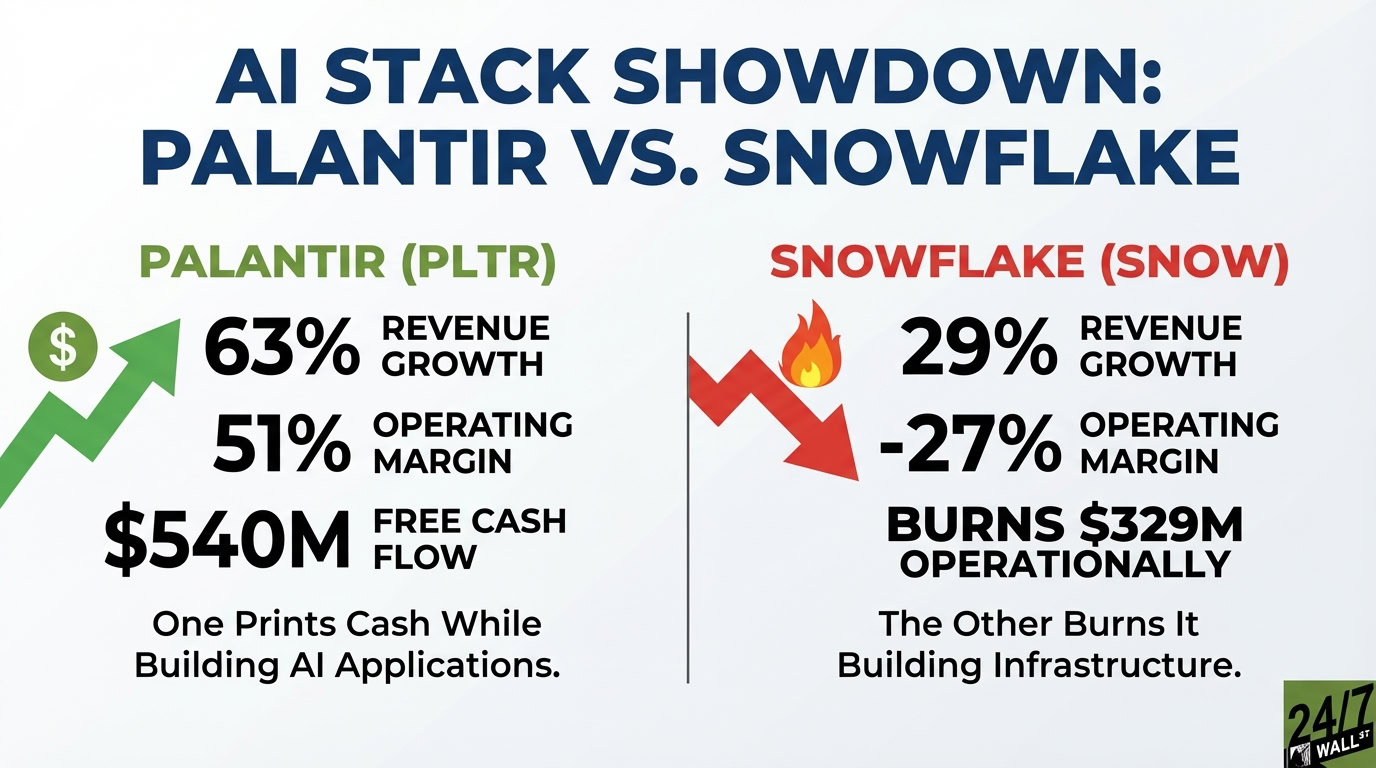 AI STACK SHOWDOWN: PALANTIR VS. SNOWFLAKE

PALANTIR (PLTR)

$

63% REVENUE GROWTH

51% OPERATING MARGIN

$540M FREE CASH FLOW

One Prints Cash While Building AI Applications.

SNOWFLAKE (SNOW)

29% REVENUE GROWTH

-27% OPERATING MARGIN

BURNS $329M OPERATIONALLY

The Other Burns It Building Infrastructure.

24/7 WALL ST